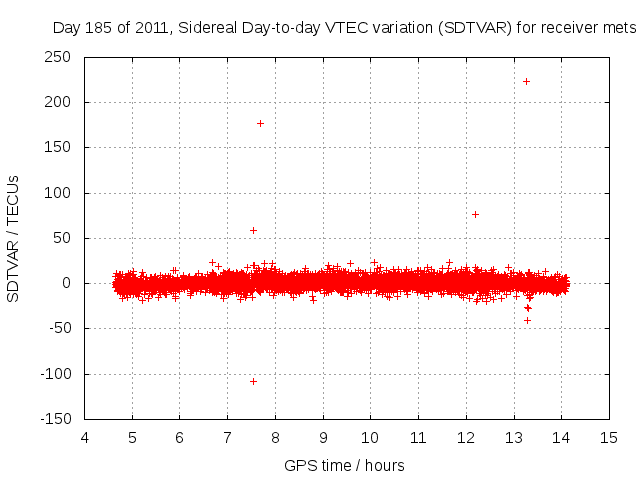 Day 185 of 2011, Sidereal Day-to-day VTEC variation (SDTVAR) for receiver mets

SDTVAR / TECUs

250
200
150
100
50
0
-50
-100
-150

4 5 6 7 8 9 10 11 12 13 14 15

GPS time / hours